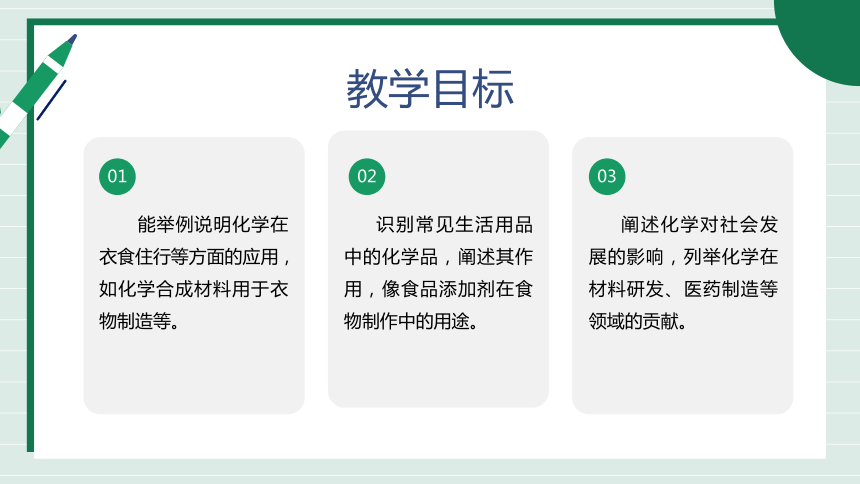 教学目标

01

能举例说明化学在衣食住行等方面的应用，如化学合成材料用于衣物制造等。

02

识别常见生活用品中的化学品，阐述其作用，像食品添加剂在食物制作中的用途。

03

阐述化学对社会发展的影响，列举化学在材料研发、医药制造等领域的贡献。